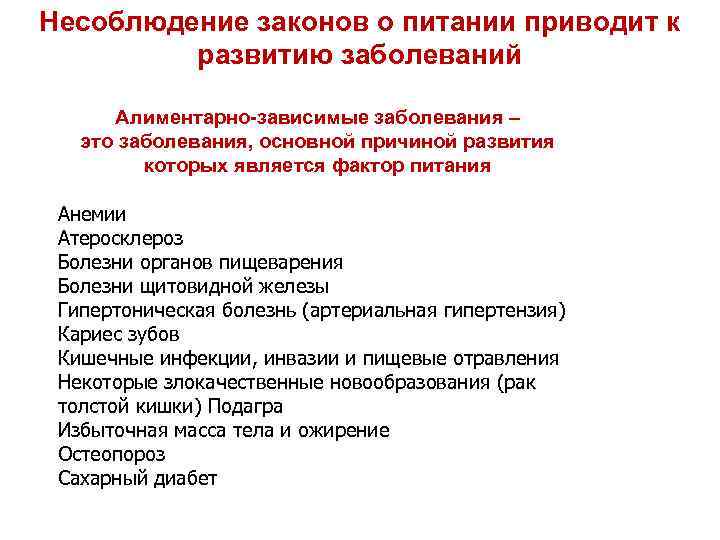 Несоблюдение законов о питании приводит к развитию заболеваний

Алиментарно-зависимые заболевания – это заболевания, основной причиной развития которых является фактор питания

Анемии
Атеросклероз
Болезни органов пищеварения
Болезни щитовидной железы
Гипертоническая болезнь (артериальная гипертензия)
Кариес зубов
Кишечные инфекции, инвазии и пищевые отравления
Некоторые злокачественные новообразования (рак толстой кишки) Подагра
Избыточная масса тела и ожирение
Остеопороз
Сахарный диабет